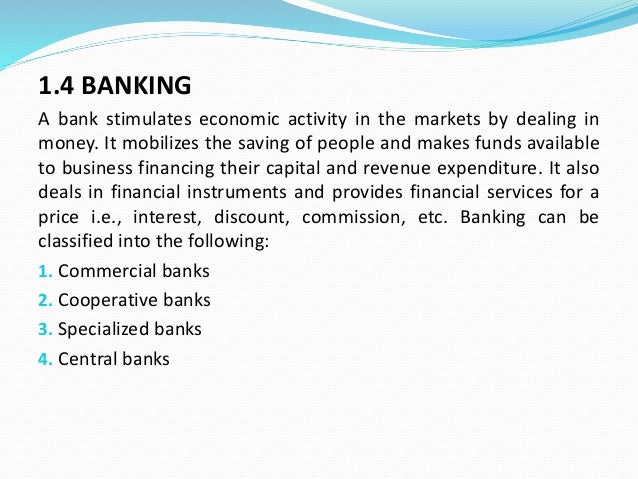 1.4 BANKING

A bank stimulates economic activity in the markets by dealing in money. It mobilizes the saving of people and makes funds available to business financing their capital and revenue expenditure. It also deals in financial instruments and provides financial services for a price i.e., interest, discount, commission, etc. Banking can be classified into the following:

1. Commercial banks
2. Cooperative banks
3. Specialized banks
4. Central banks